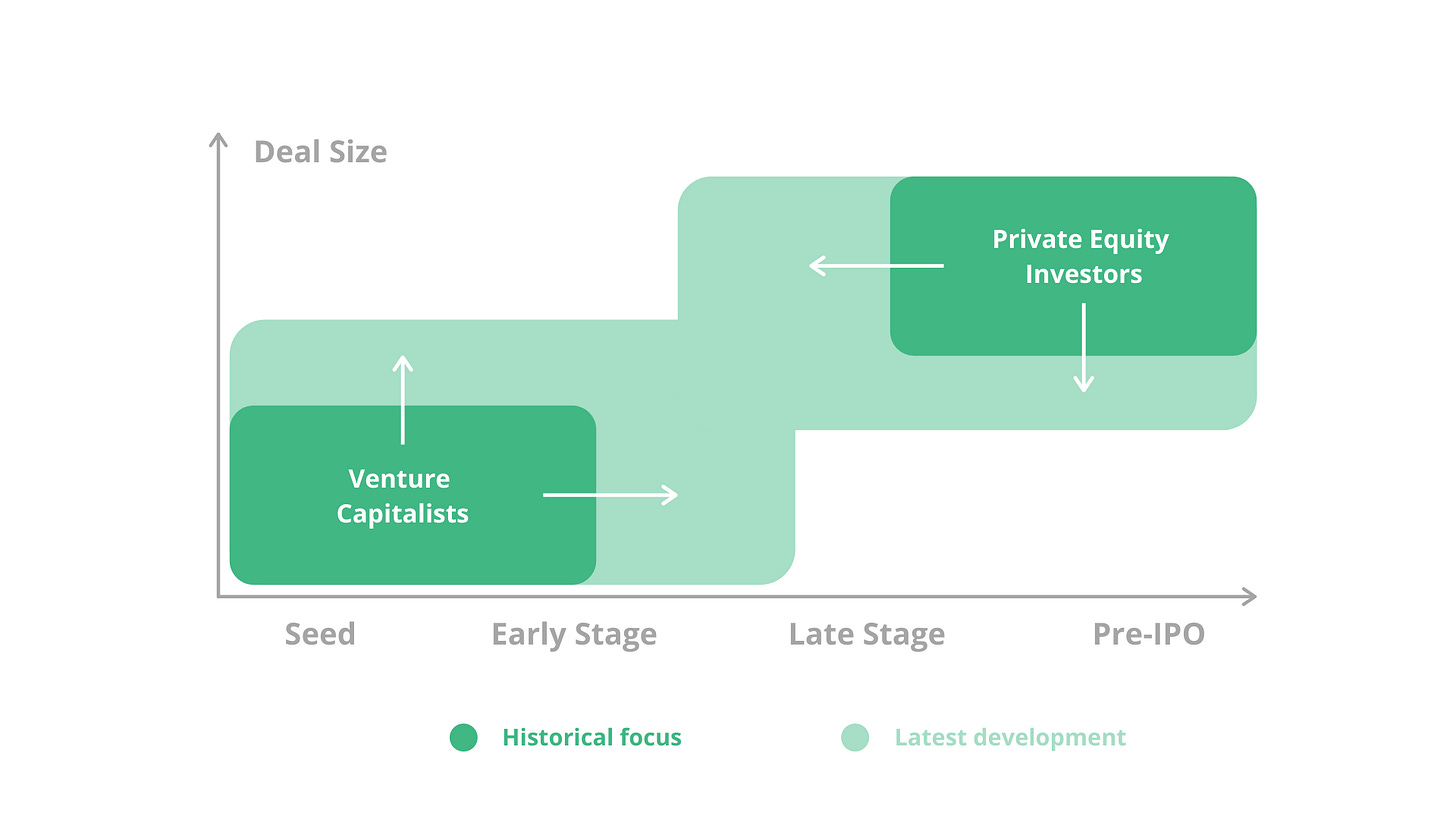 Deal Size

Private Equity Investors

Venture Capitalists

Seed
Early Stage
Late Stage
Pre-IPO

Historical focus
Latest development